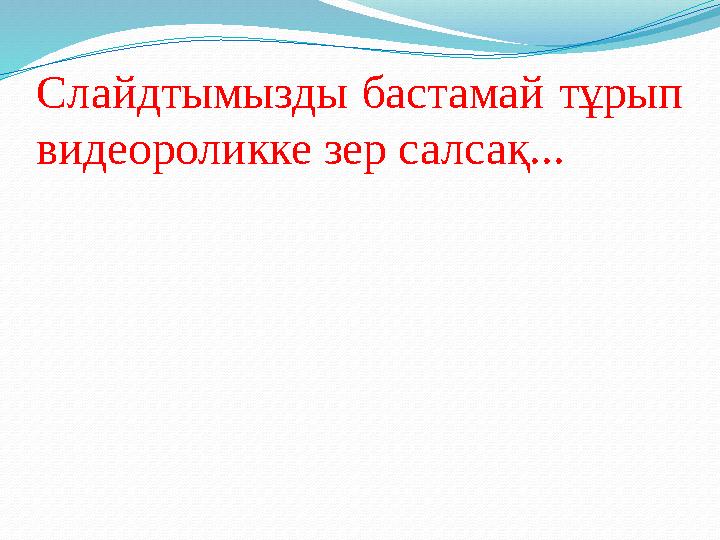 Слайдтымызды бастамай тұрып видеороликке зер салсақ...